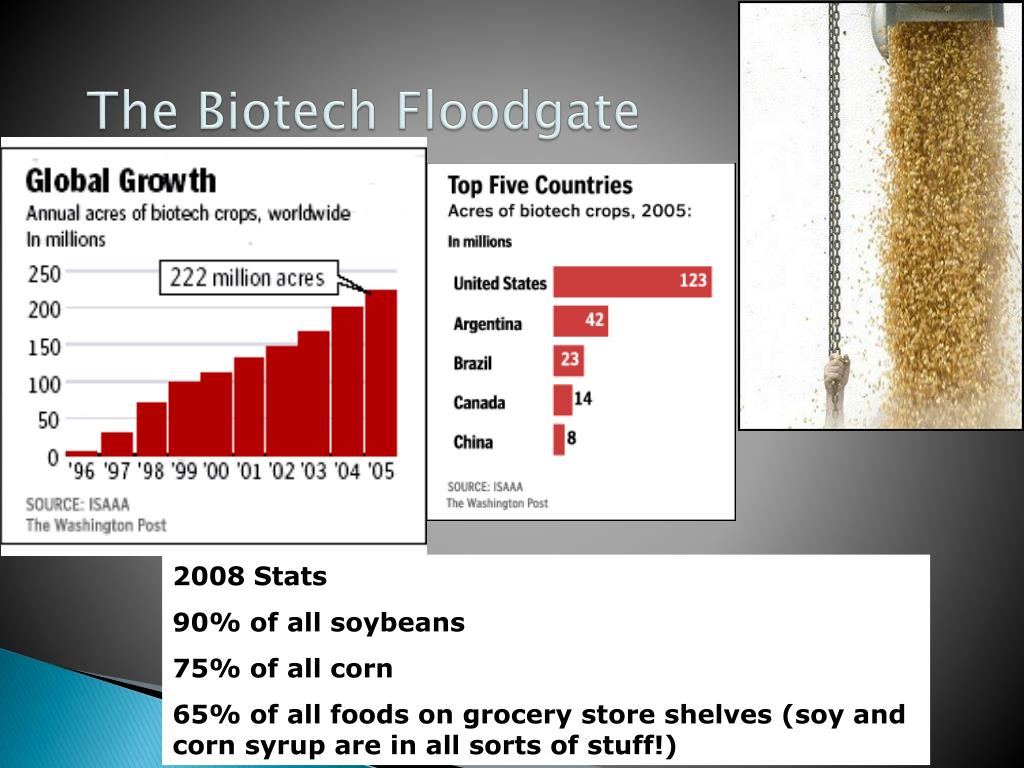 The Biotech Floodgate

Global Growth
Annual acres of biotech crops, worldwide
In millions

250
200
150
100
50
0

222 million acres

'96 '97 '98 '99 '00 '01 '02 '03 '04 '05

SOURCE: ISAAA
The Washington Post

Top Five Countries
Acres of biotech crops, 2005:
In millions

United States 123
Argentina 42
Brazil 23
Canada 14
China 8

SOURCE: ISAAA
The Washington Post

2008 Stats

90% of all soybeans

75% of all corn

65% of all foods on grocery store shelves (soy and corn syrup are in all sorts of stuff!)